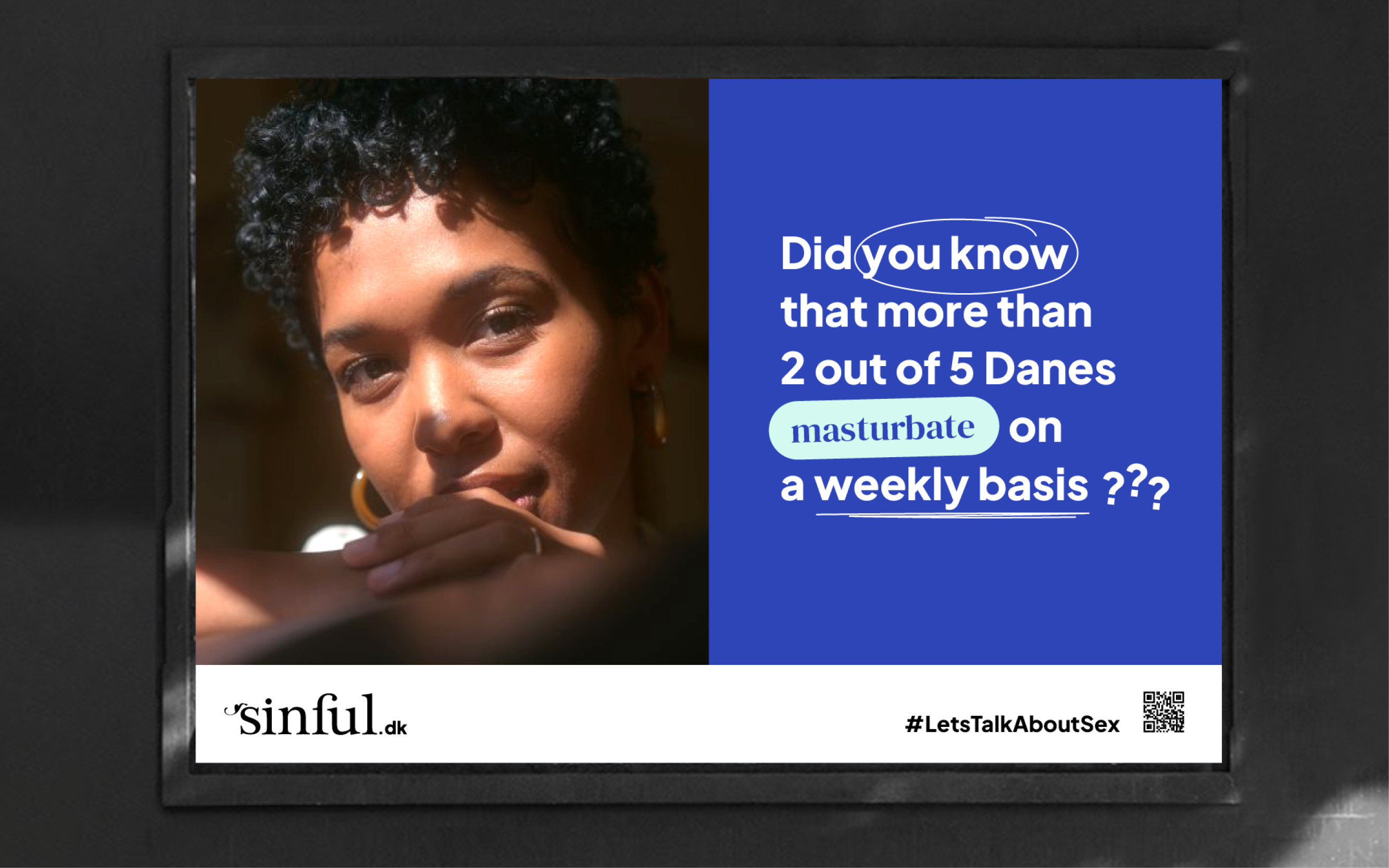 Did you know that more than 2 out of 5 Danes masturbate on a weekly basis ???

sinful.dk

#LetsTalkAboutSex